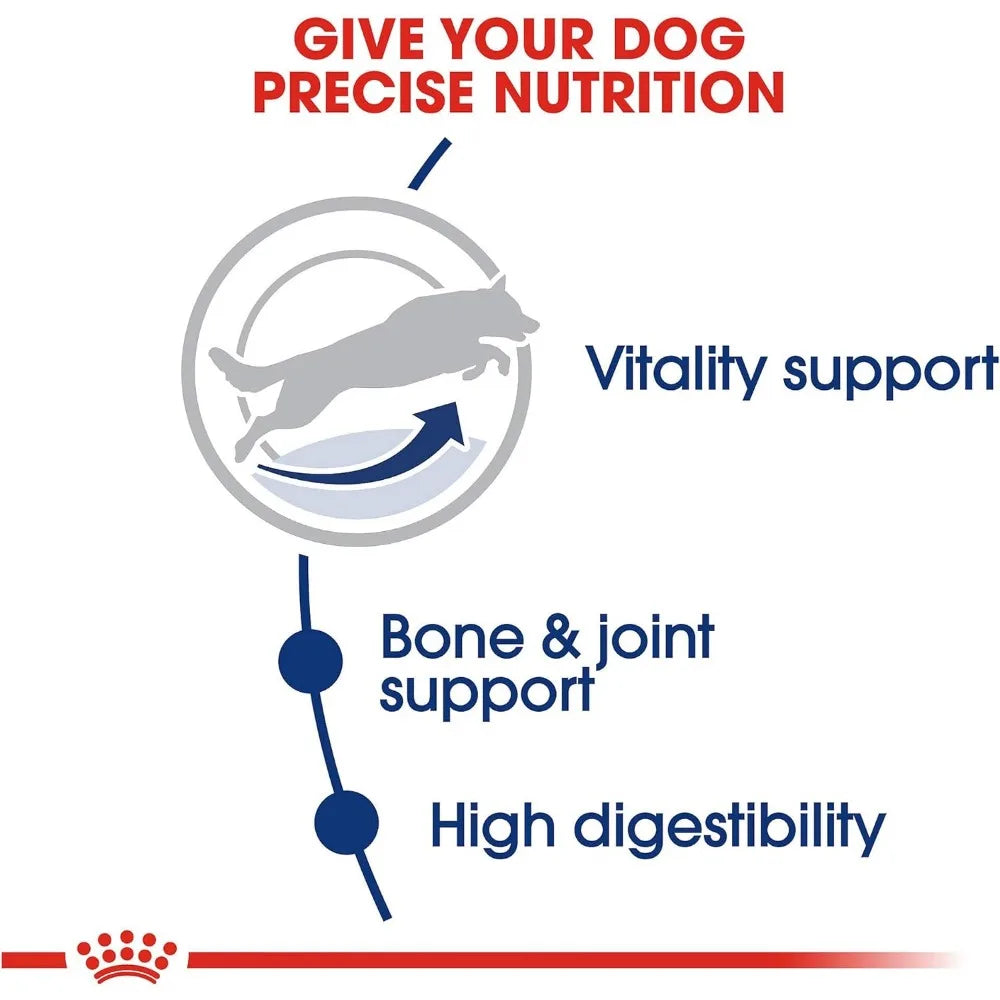 GIVE YOUR DOG PRECISE NUTRITION

Vitality support

Bone & joint support

High digestibility